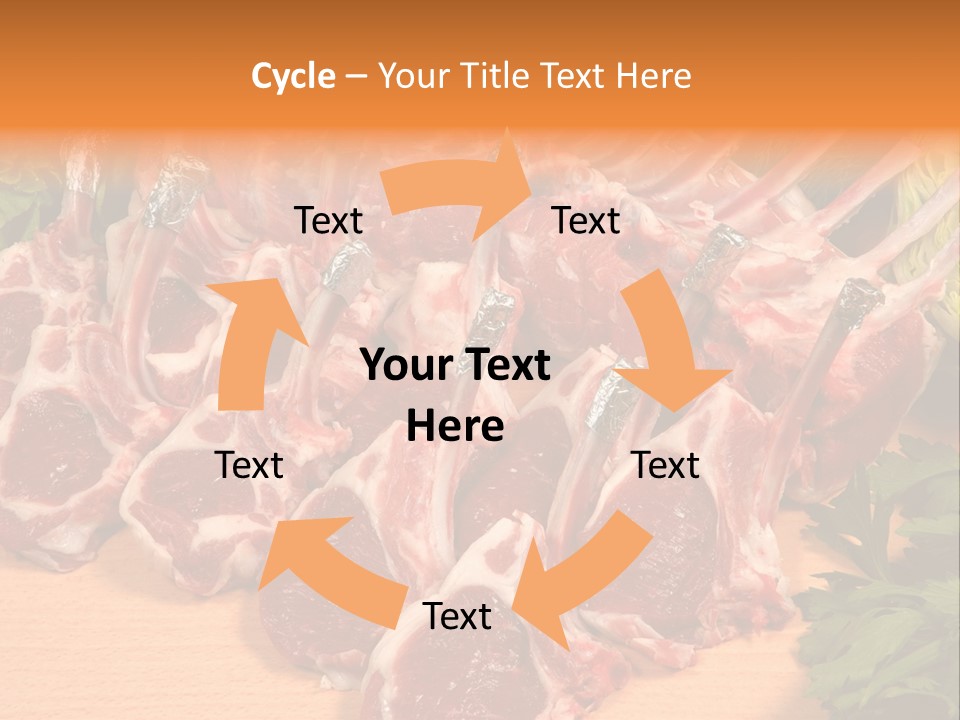 Cycle – Your Title Text Here

Text

Text

Your Text Here

Text

Text

Text